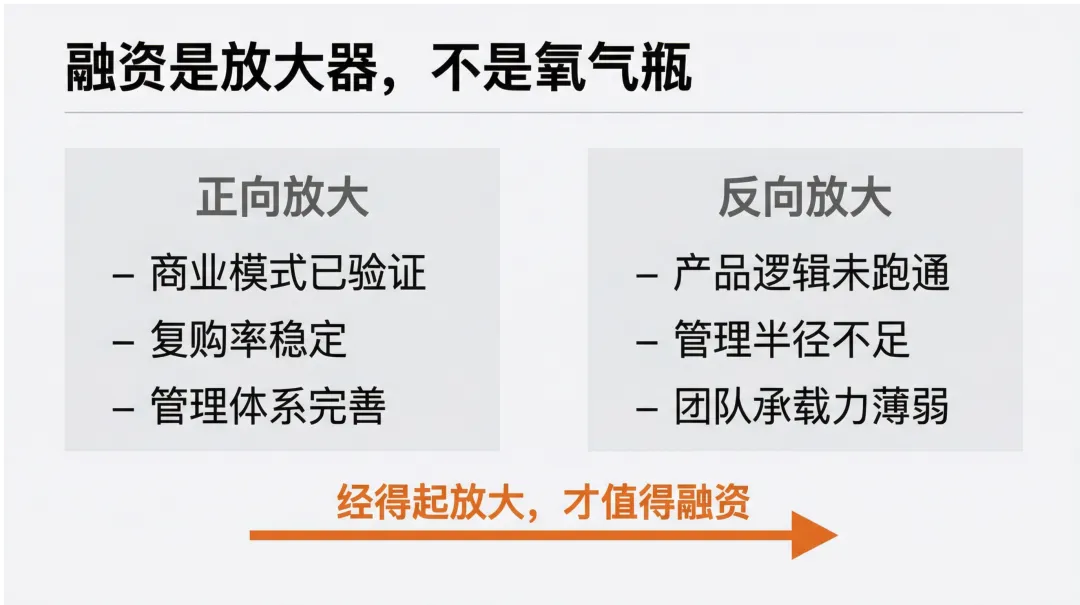 融资是放大器，不是氧气瓶

正向放大

– 商业模式已验证
– 复购率稳定
– 管理体系完善

反向放大

– 产品逻辑未跑通
– 管理半径不足
– 团队承载力薄弱

经得起放大，才值得融资